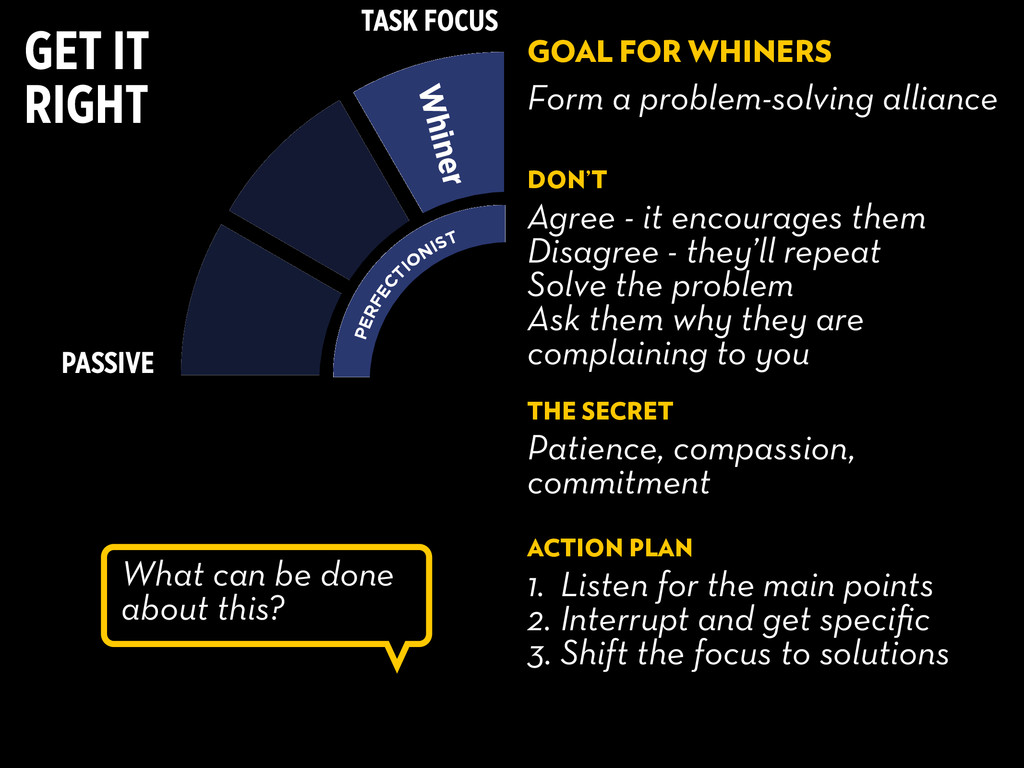 GET IT RIGHT

TASK FOCUS

Whiner

PERFECTIONIST

PASSIVE

What can be done about this?

GOAL FOR WHINERS

Form a problem-solving alliance

DON'T

Agree - it encourages them
Disagree - they'll repeat
Solve the problem
Ask them why they are complaining to you

THE SECRET

Patience, compassion, commitment

ACTION PLAN

1. Listen for the main points
2. Interrupt and get specific
3. Shift the focus to solutions